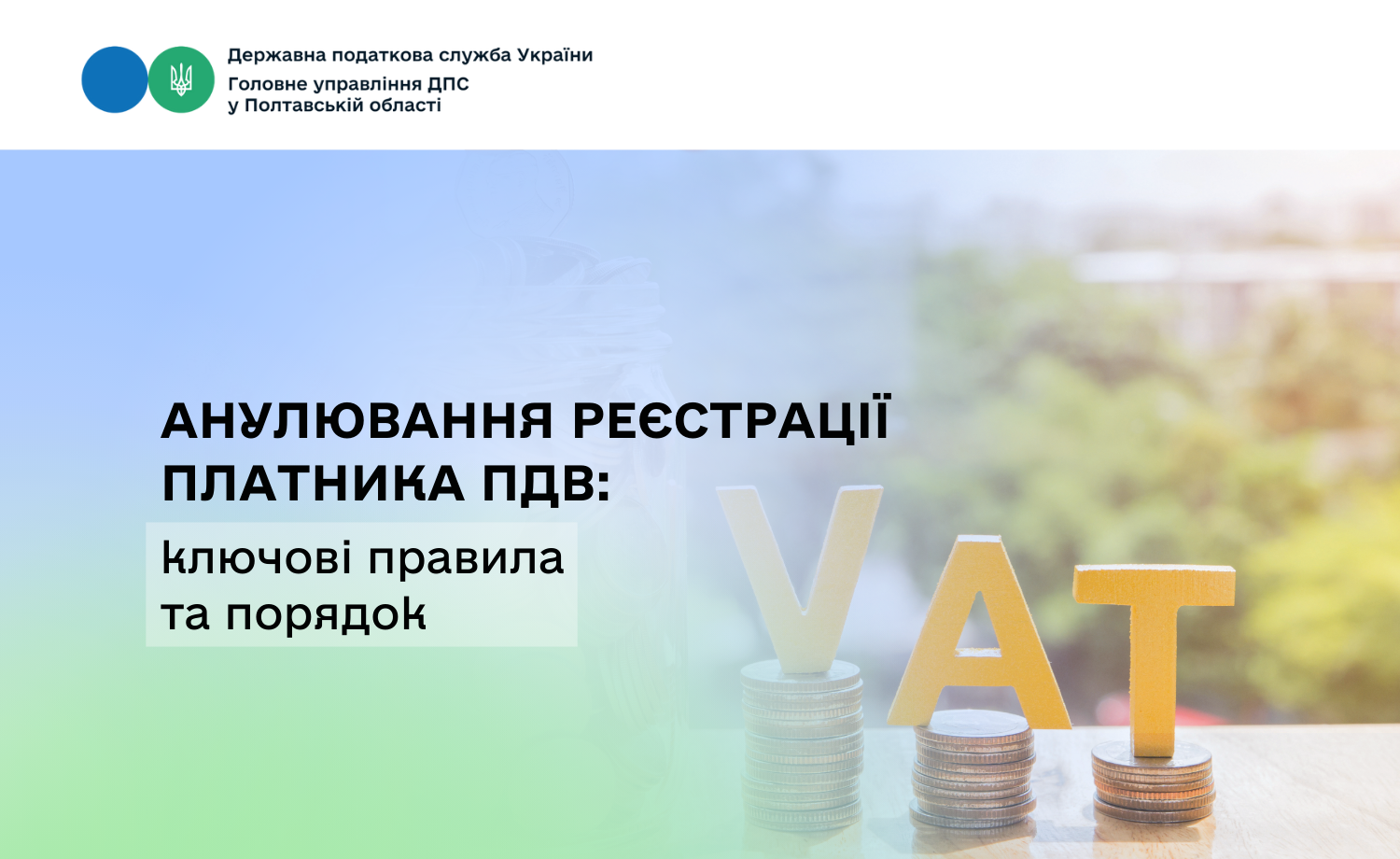 Державна податкова служба України
Головне управління ДПС у Полтавській області

АНУЛЮВАННЯ РЕЄСТРАЦІЇ ПЛАТНИКА ПДВ:
ключові правила та порядок

VAT